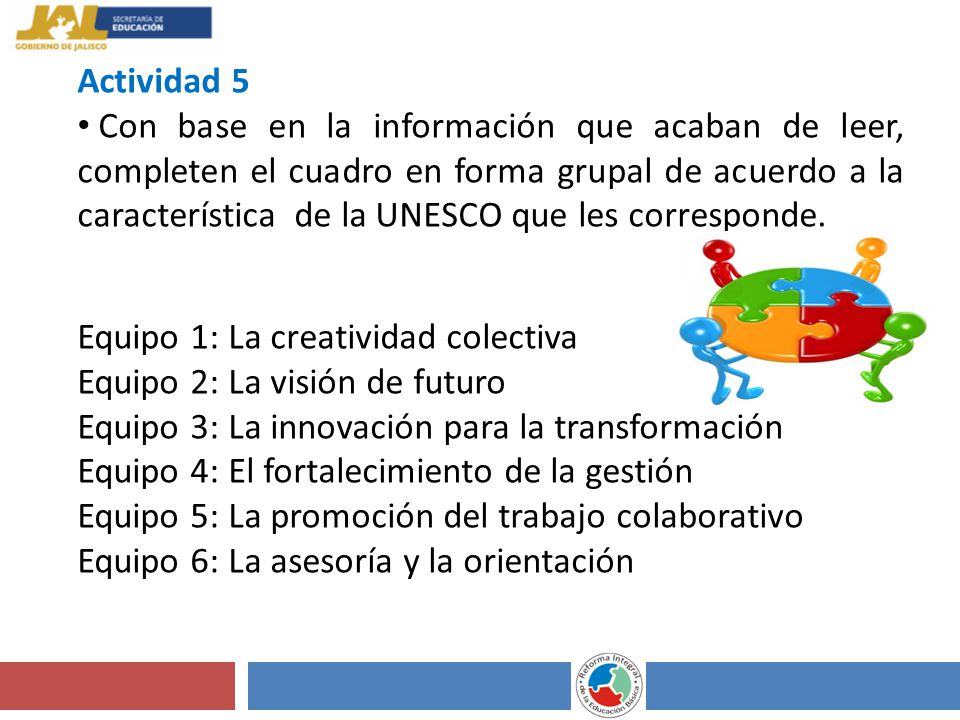 JAL SECRETARÍA DE EDUCACIÓN
GOBIERNO DE JALISCO

Actividad 5

• Con base en la información que acaban de leer, completen el cuadro en forma grupal de acuerdo a la característica de la UNESCO que les corresponde.

Equipo 1: La creatividad colectiva
Equipo 2: La visión de futuro
Equipo 3: La innovación para la transformación
Equipo 4: El fortalecimiento de la gestión
Equipo 5: La promoción del trabajo colaborativo
Equipo 6: La asesoría y la orientación

Reforma Integral de la Educación Básica